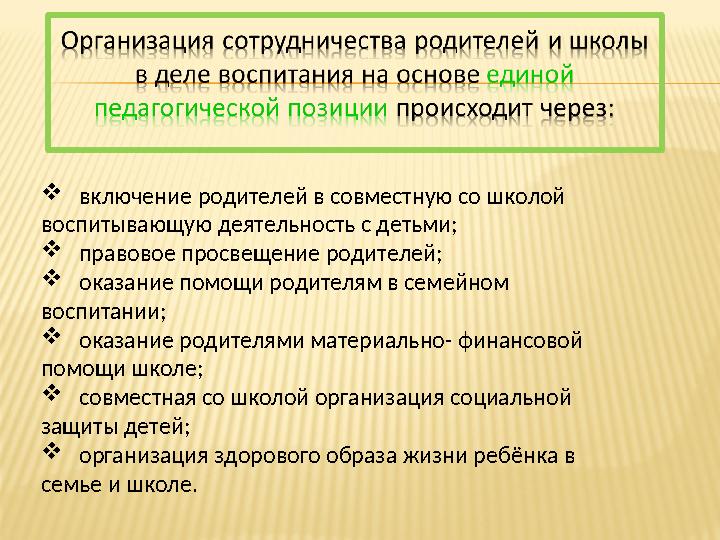 Организация сотрудничества родителей и школы в деле воспитания на основе единой педагогической позиции происходит через:

❖ включение родителей в совместную со школой воспитывающую деятельность с детьми;
❖ правовое просвещение родителей;
❖ оказание помощи родителям в семейном воспитании;
❖ оказание родителями материально- финансовой помощи школе;
❖ совместная со школой организация социальной защиты детей;
❖ организация здорового образа жизни ребёнка в семье и школе.